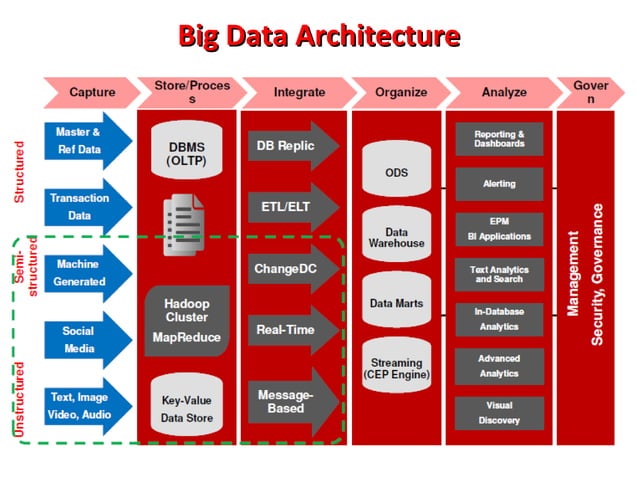 Big Data Architecture

Capture

Store/Process

Integrate

Organize

Analyze

Govern

Structured

Semi-structured

Unstructured

Master & Ref Data

Transaction Data

Machine Generated

Social Media

Text, Image Video, Audio

DBMS (OLTP)

Hadoop Cluster MapReduce

Key-Value Data Store

DB Replic

ETL/ELT

ChangeDC

Real-Time

Message-Based

ODS

Data Warehouse

Data Marts

Streaming (CEP Engine)

Reporting & Dashboards

Alerting

EPM BI Applications

Text Analytics and Search

In-Database Analytics

Advanced Analytics

Visual Discovery

Management Security, Governance